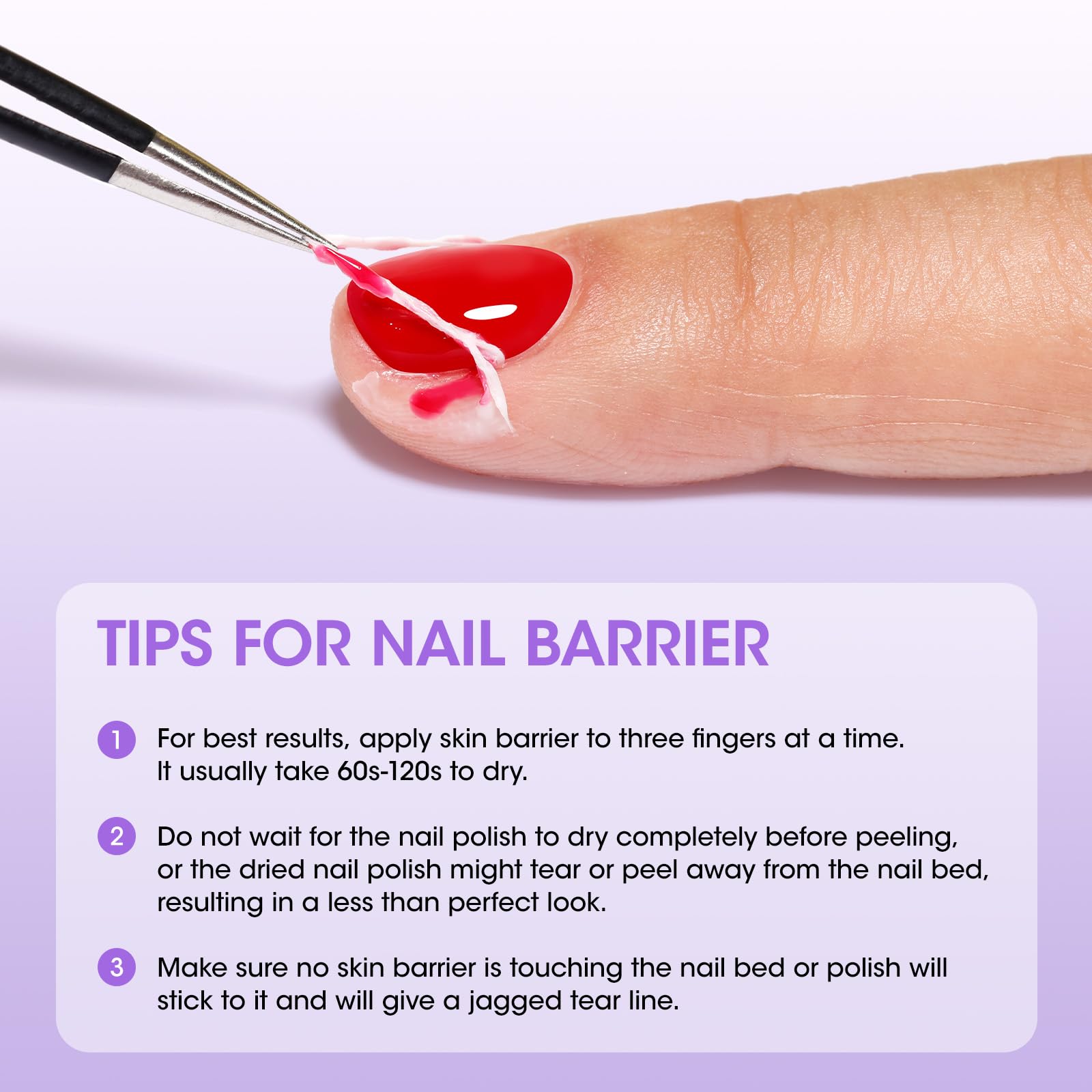 TIPS FOR NAIL BARRIER

1 For best results, apply skin barrier to three fingers at a time. It usually take 60s-120s to dry.

2 Do not wait for the nail polish to dry completely before peeling, or the dried nail polish might tear or peel away from the nail bed, resulting in a less than perfect look.

3 Make sure no skin barrier is touching the nail bed or polish will stick to it and will give a jagged tear line.